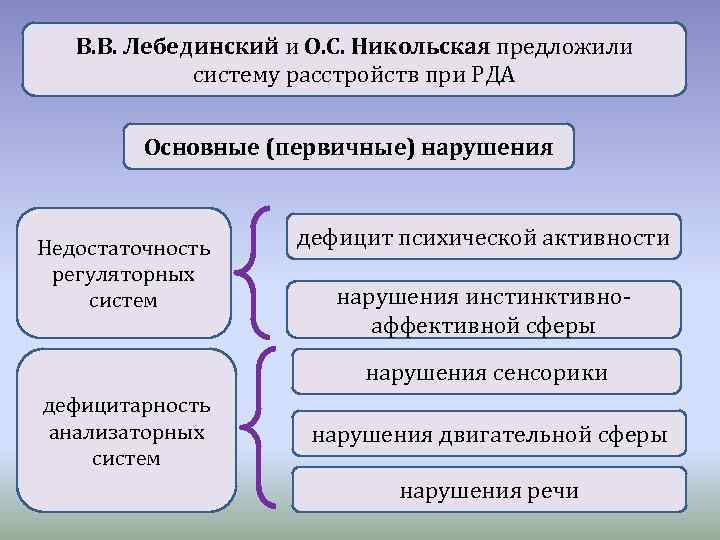 В.В. Лебединский и О.С. Никольская предложили систему расстройств при РДА

Основные (первичные) нарушения

Недостаточность регуляторных систем

дефицит психической активности

нарушения инстинктивно-аффективной сферы

дефицитарность анализаторных систем

нарушения сенсорики

нарушения двигательной сферы

нарушения речи